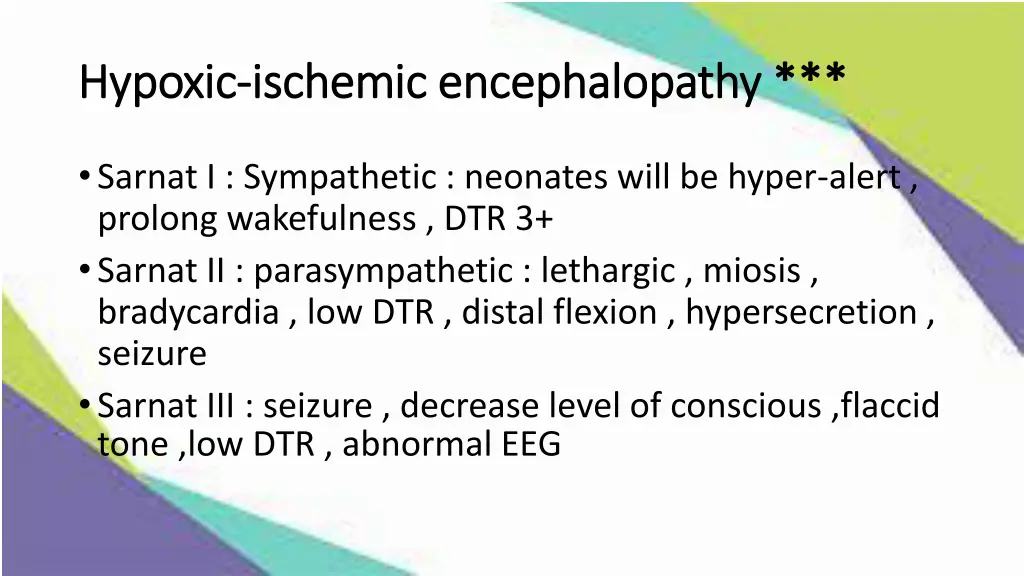 Hypoxic-ischemic encephalopathy ***

• Sarnat I : Sympathetic : neonates will be hyper-alert , prolong wakefulness , DTR 3+
• Sarnat II : parasympathetic : lethargic , miosis , bradycardia , low DTR , distal flexion , hypersecretion , seizure
• Sarnat III : seizure , decrease level of conscious ,flaccid tone ,low DTR , abnormal EEG